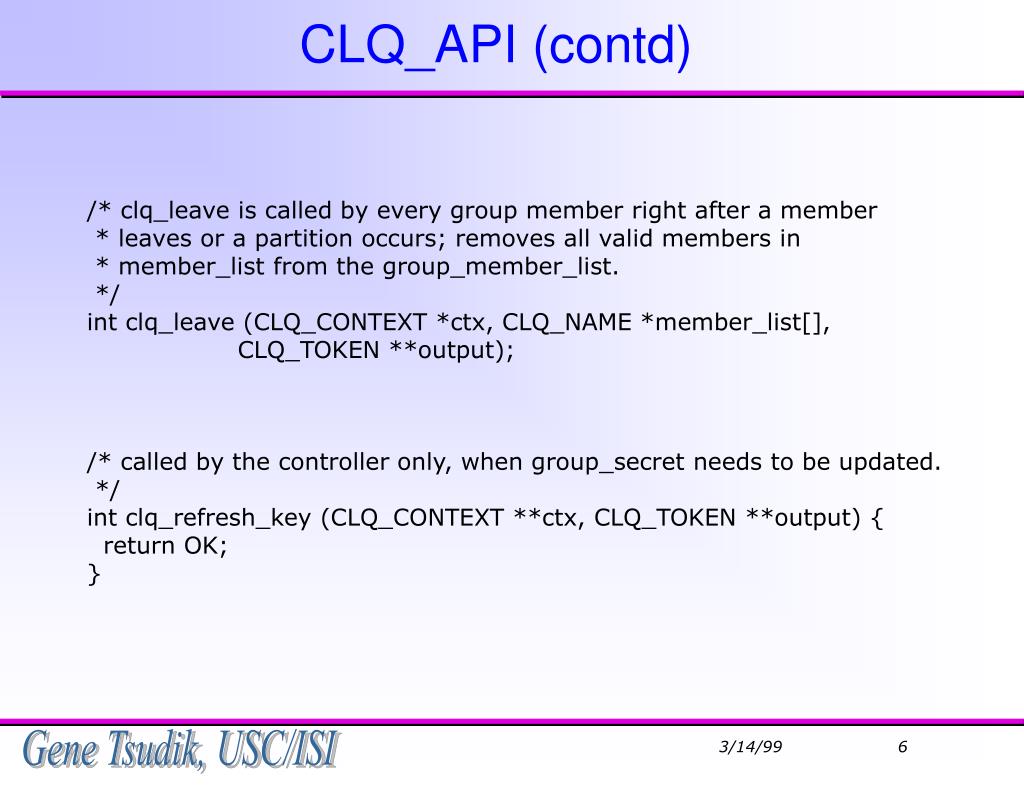 CLQ_API (contd)

/* clq_leave is called by every group member right after a member
 * leaves or a partition occurs; removes all valid members in
 * member_list from the group_member_list.
 */
int clq_leave (CLQ_CONTEXT *ctx, CLQ_NAME *member_list[],
 CLQ_TOKEN **output);

/* called by the controller only, when group_secret needs to be updated.
 */
int clq_refresh_key (CLQ_CONTEXT **ctx, CLQ_TOKEN **output) {
 return OK;
}

Gene Tsudik, USC/ISI

3/14/99

6